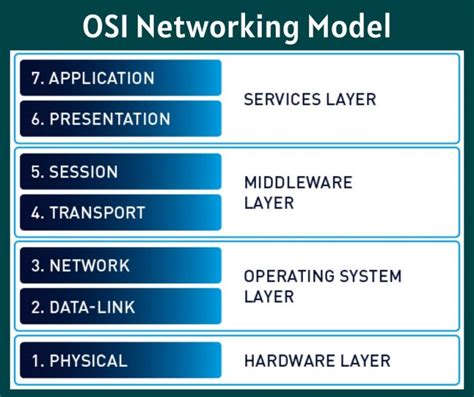 OSI Networking Model

7. APPLICATION

6. PRESENTATION

SERVICES LAYER

5. SESSION

4. TRANSPORT

MIDDLEWARE LAYER

3. NETWORK

2. DATA-LINK

OPERATING SYSTEM LAYER

1. PHYSICAL

HARDWARE LAYER